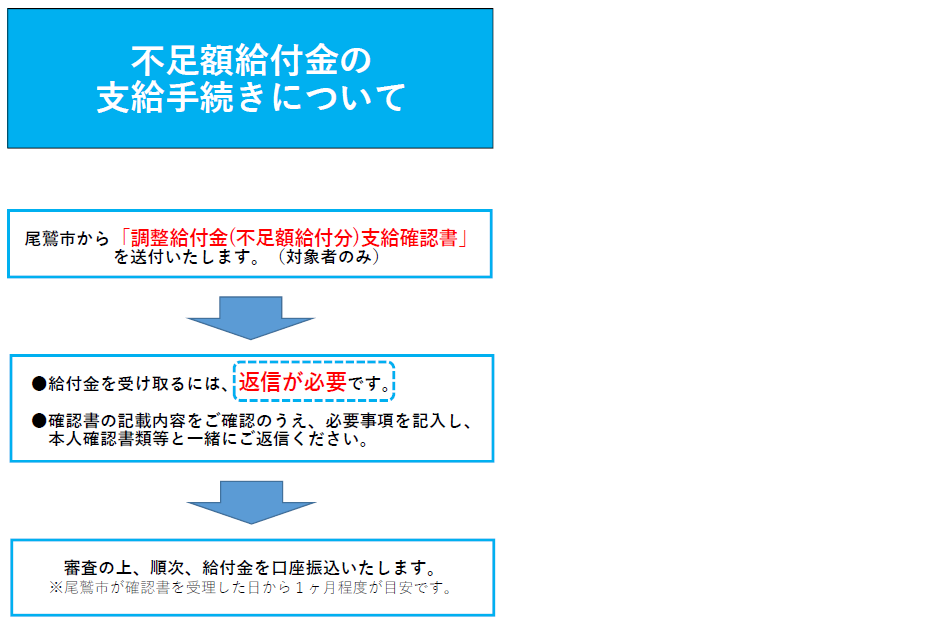 不足額給付金の
支給手続きについて

尾鷲市から「調整給付金(不足額給付分)支給確認書」を送付いたします。（対象者のみ）

●給付金を受け取るには、返信が必要です。

●確認書の記載内容をご確認のうえ、必要事項を記入し、本人確認書類等と一緒にご返信ください。

審査の上、順次、給付金を口座振込いたします。
※尾鷲市が確認書を受理した日から１ヶ月程度が目安です。